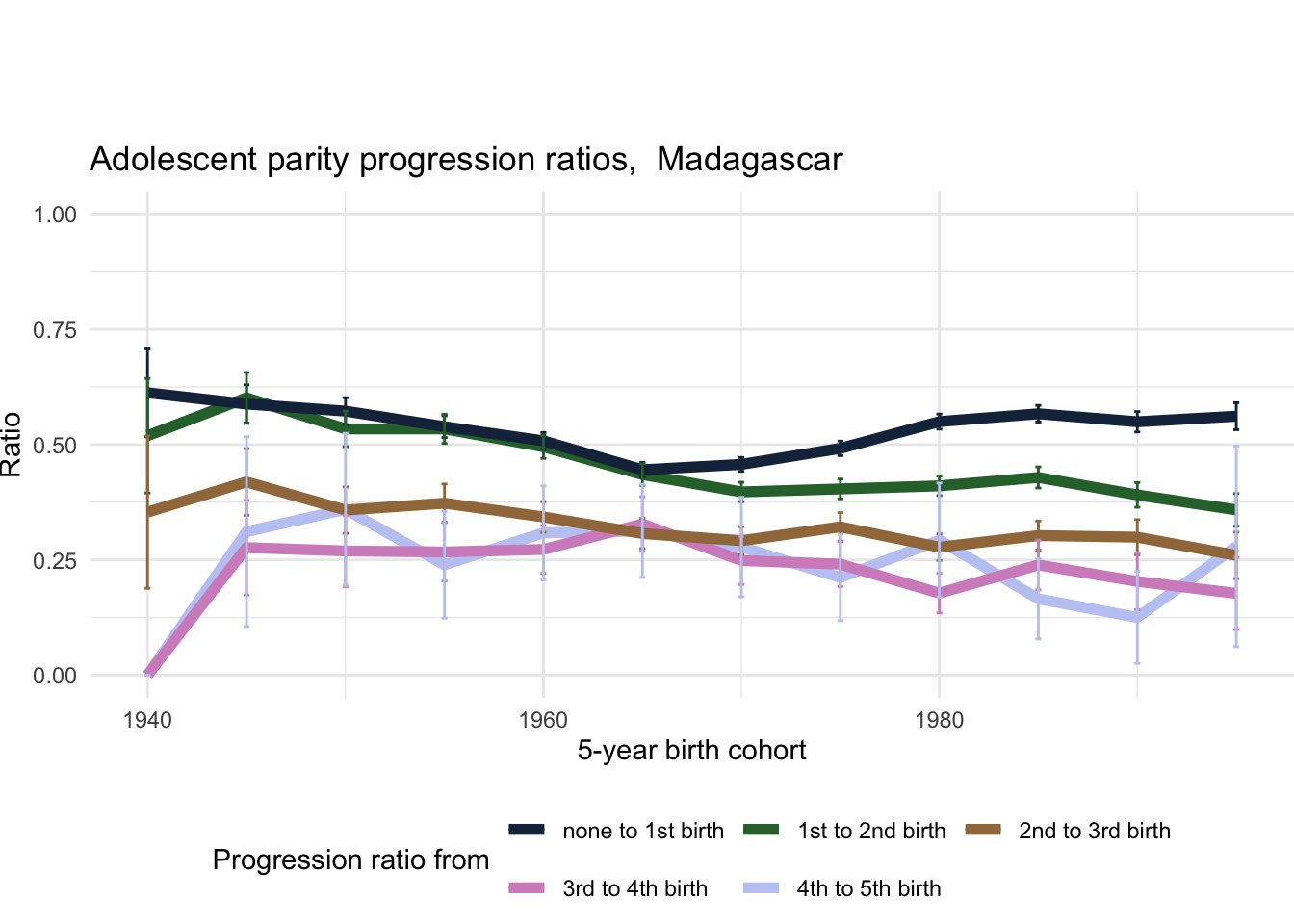 Adolescent parity progression ratios,  Madagascar

Ratio

1.00
0.75
0.50
0.25
0.00

1940
1960
1980

5-year birth cohort

Progression ratio from

none to 1st birth
1st to 2nd birth
2nd to 3rd birth
3rd to 4th birth
4th to 5th birth